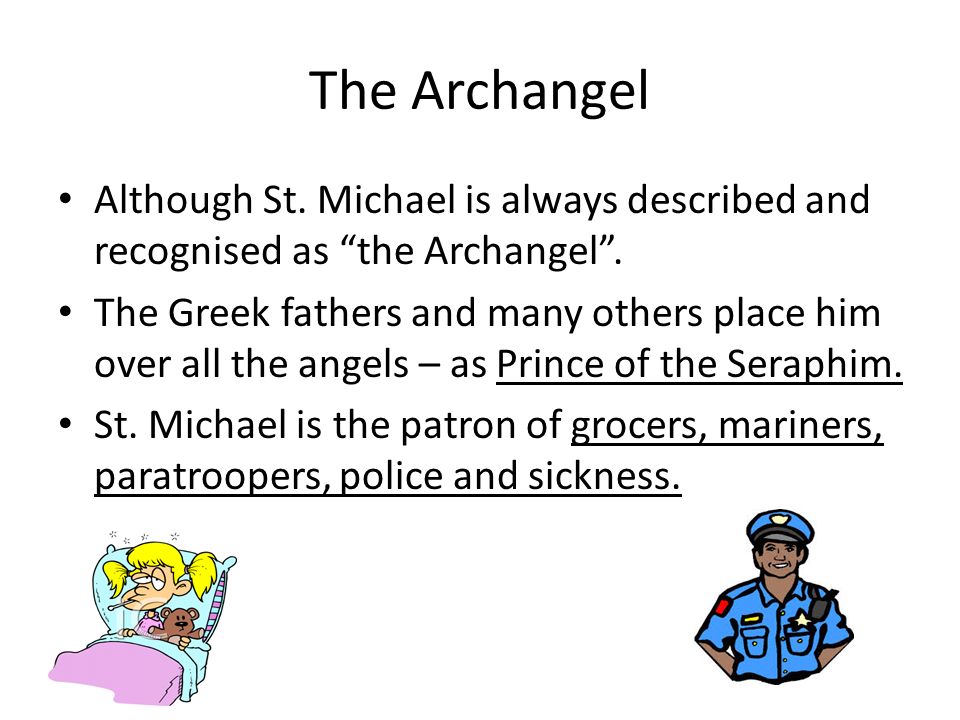 The Archangel

• Although St. Michael is always described and recognised as “the Archangel”.
• The Greek fathers and many others place him over all the angels – as Prince of the Seraphim.
• St. Michael is the patron of grocers, mariners, paratroopers, police and sickness.